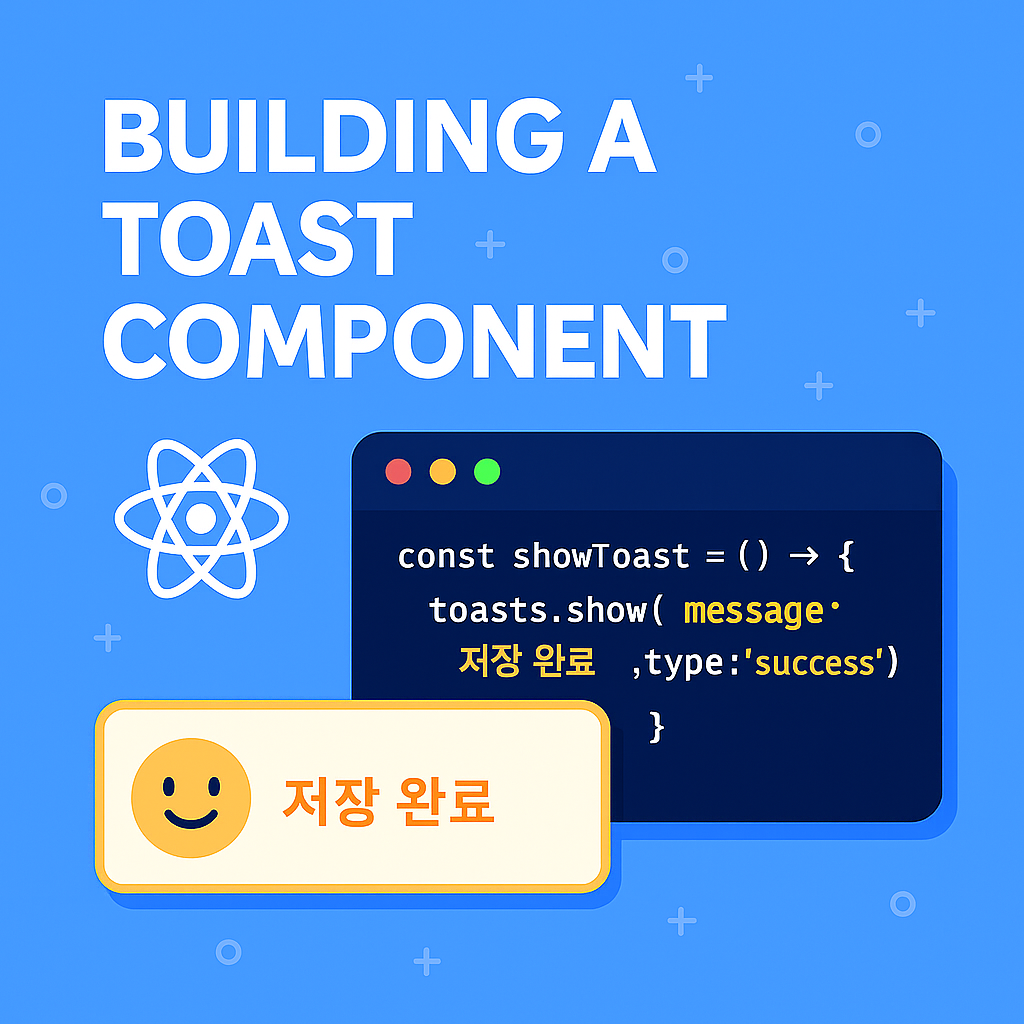 BUILDING A TOAST COMPONENT

const showToast = () → {
toasts.show( message·
저장 완료 ,type:'success')
}

저장 완료